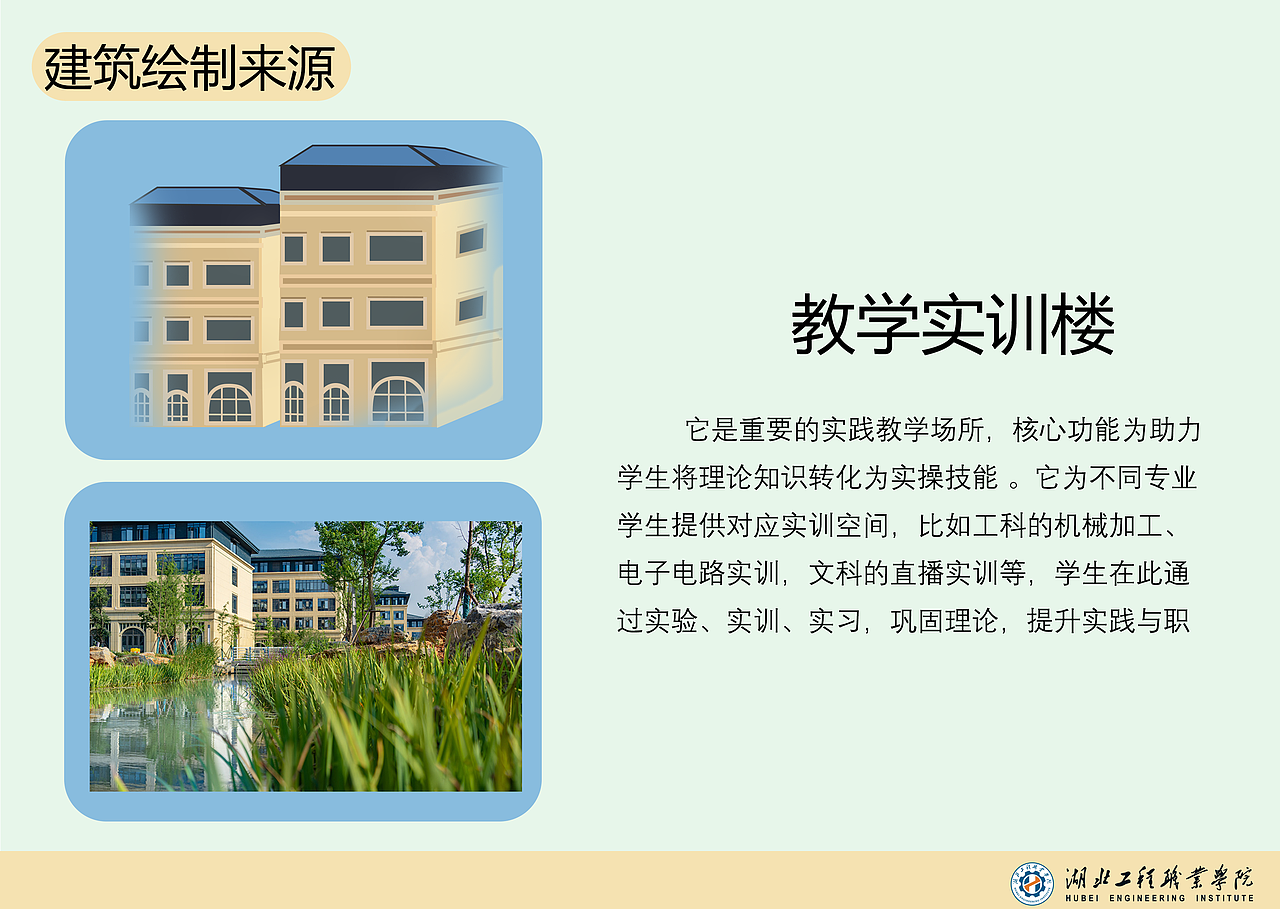 建筑绘制来源

教学实训楼

它是重要的实践教学场所，核心功能为助力学生将理论知识转化为实操技能 。它为不同专业学生提供对应实训空间，比如工科的机械加工、电子电路实训，文科的直播实训等，学生在此通过实验、实训、实习，巩固理论，提升实践与职

湖北工程职业学院
HUBEI ENGINEERING INSTITUTE